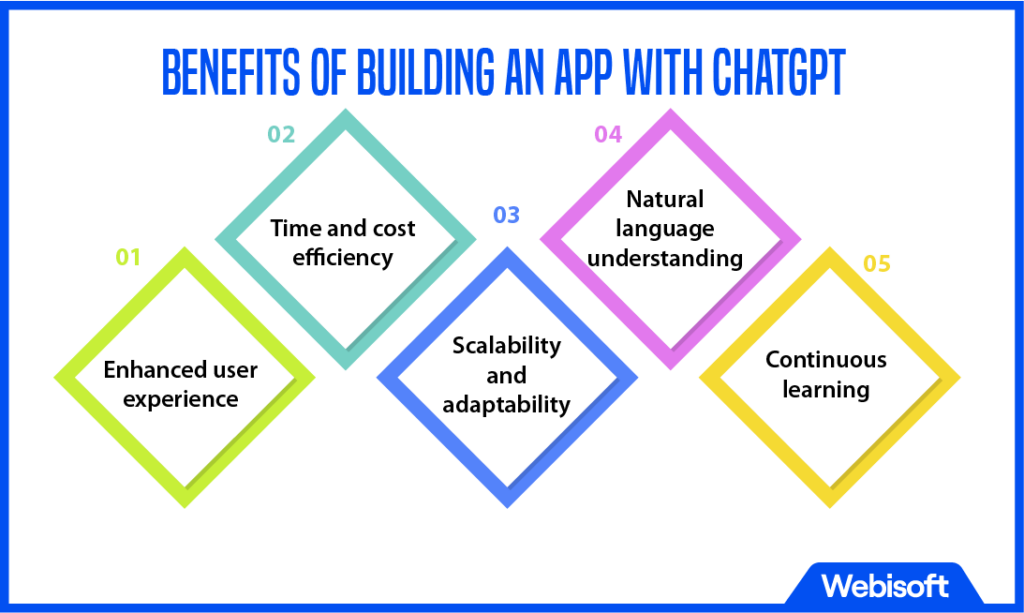 BENEFITS OF BUILDING AN APP WITH CHATGPT

01
Enhanced user experience

02
Time and cost efficiency

03
Scalability and adaptability

04
Natural language understanding

05
Continuous learning

Webisoft